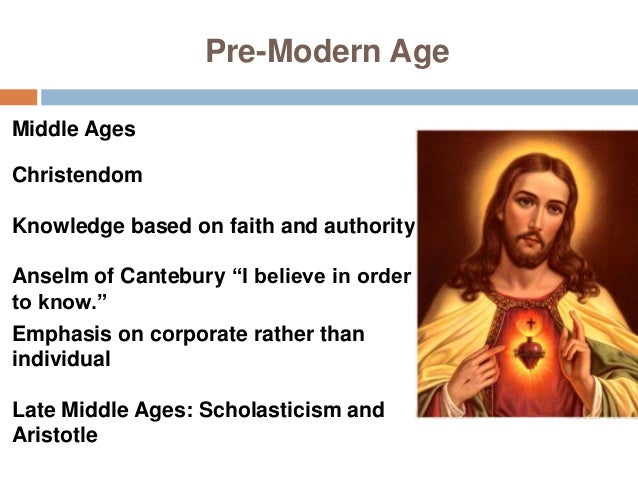 Pre-Modern Age

Middle Ages

Christendom

Knowledge based on faith and authority

Anselm of Cantebury “I believe in order to know.”

Emphasis on corporate rather than individual

Late Middle Ages: Scholasticism and Aristotle